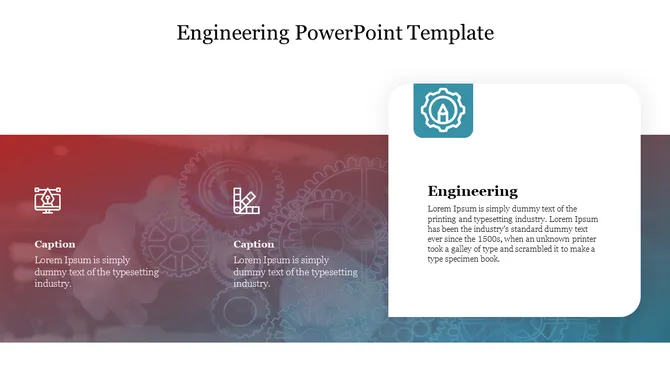 Engineering PowerPoint Template

Caption

Lorem Ipsum is simply dummy text of the typesetting industry.

Caption

Lorem Ipsum is simply dummy text of the typesetting industry.

Engineering

Lorem Ipsum is simply dummy text of the printing and typesetting industry. Lorem Ipsum has been the industry's standard dummy text ever since the 1500s, when an unknown printer took a galley of type and scrambled it to make a type specimen book.